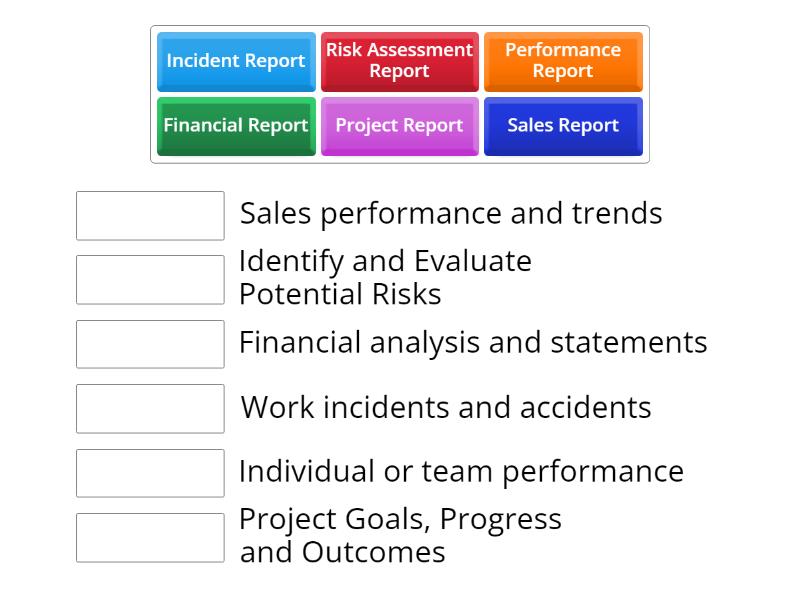 Incident Report
Risk Assessment Report
Performance Report
Financial Report
Project Report
Sales Report

Sales performance and trends

Identify and Evaluate Potential Risks

Financial analysis and statements

Work incidents and accidents

Individual or team performance

Project Goals, Progress and Outcomes